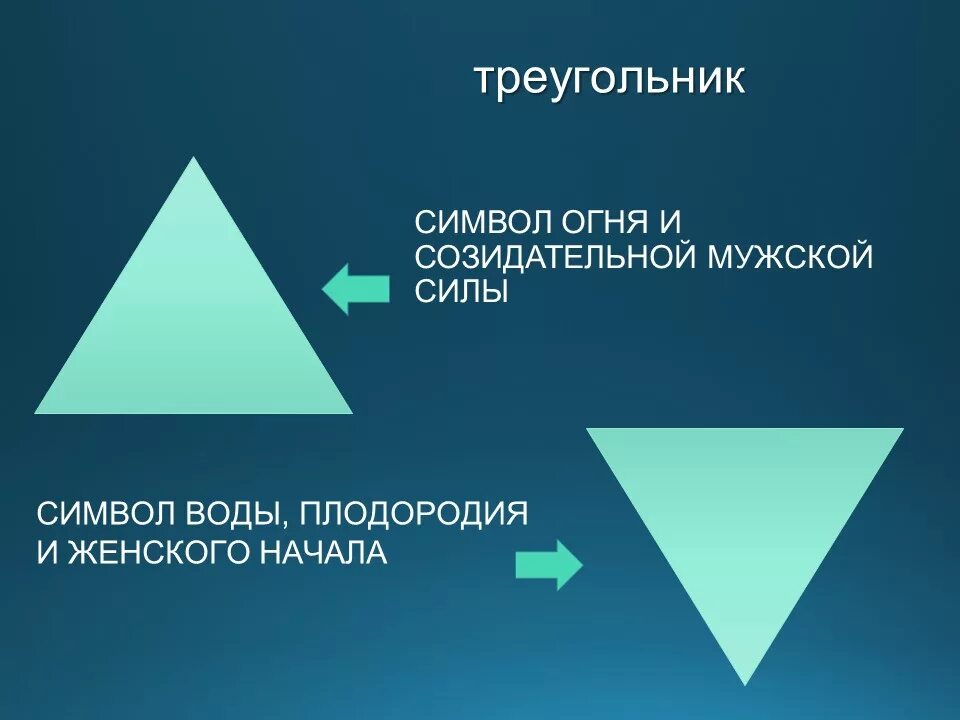 треугольник

СИМВОЛ ОГНЯ И СОЗИДАТЕЛЬНОЙ МУЖСКОЙ СИЛЫ

СИМВОЛ ВОДЫ, ПЛОДОРОДИЯ И ЖЕНСКОГО НАЧАЛА